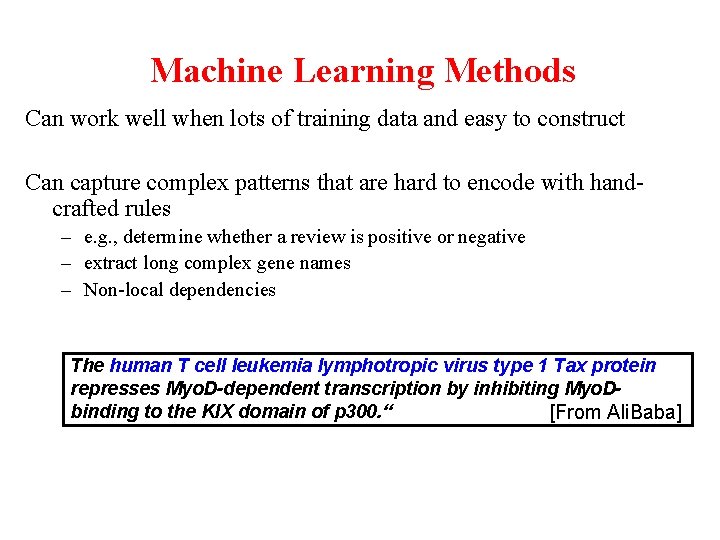 Machine Learning Methods

Can work well when lots of training data and easy to construct

Can capture complex patterns that are hard to encode with hand-crafted rules

– e.g., determine whether a review is positive or negative
– extract long complex gene names
– Non-local dependencies

The human T cell leukemia lymphotropic virus type 1 Tax protein represses MyoD-dependent transcription by inhibiting MyoD-binding to the KIX domain of p300.“ [From AliBaba]